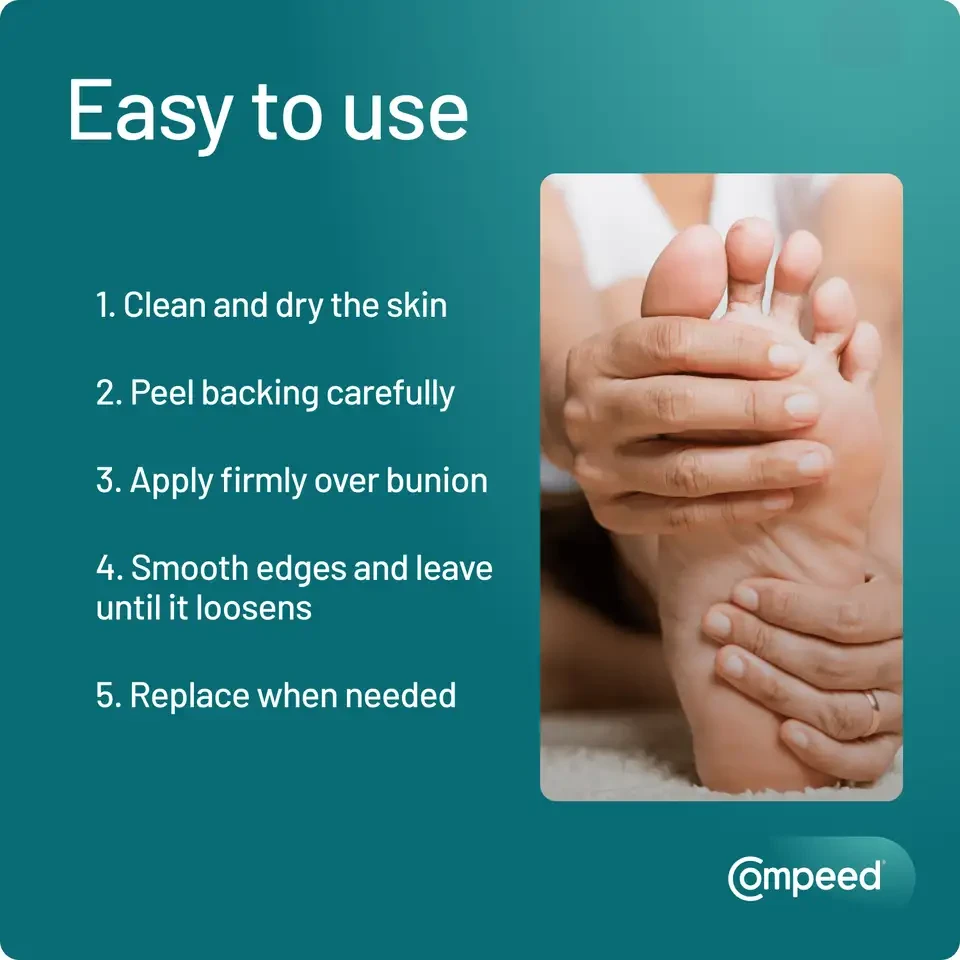 Easy to use

1. Clean and dry the skin

2. Peel backing carefully

3. Apply firmly over bunion

4. Smooth edges and leave until it loosens

5. Replace when needed

Compeed®